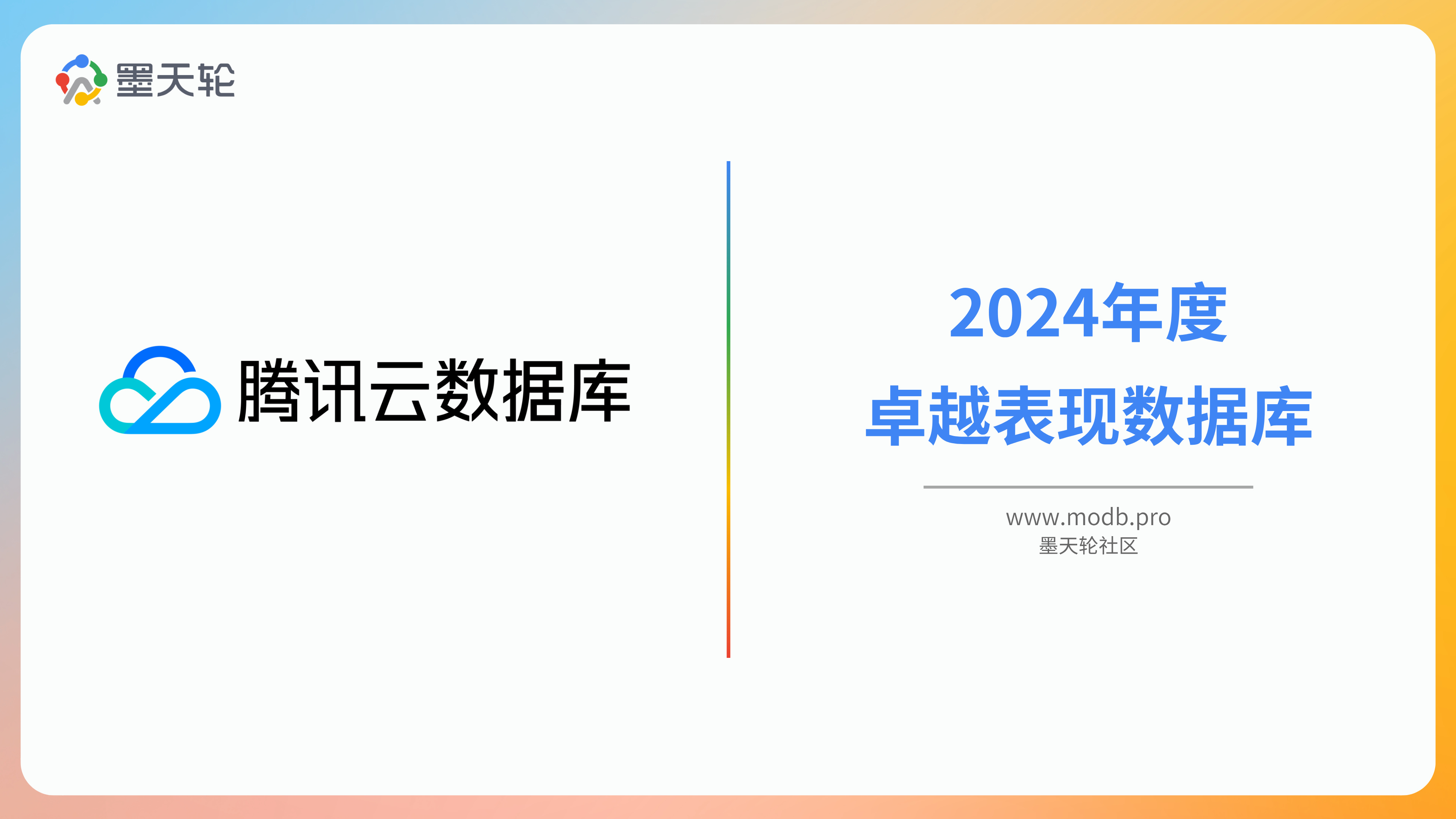 墨天轮

腾讯云数据库

2024年度
卓越表现数据库

www.modb.pro
墨天轮社区